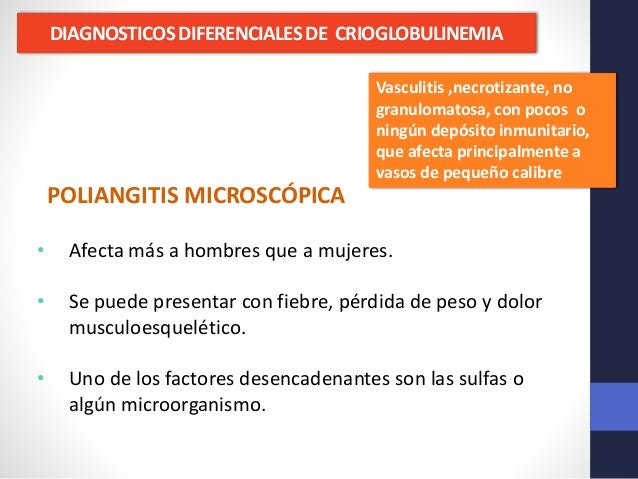 DIAGNOSTICOS DIFERENCIALES DE CRIOGLOBULINEMIA

Vasculitis ,necrotizante, no granulomatosa, con pocos o ningún depósito inmunitario, que afecta principalmente a vasos de pequeño calibre

POLIANGITIS MICROSCÓPICA

• Afecta más a hombres que a mujeres.

• Se puede presentar con fiebre, pérdida de peso y dolor musculoesquelético.

• Uno de los factores desencadenantes son las sulfas o algún microorganismo.